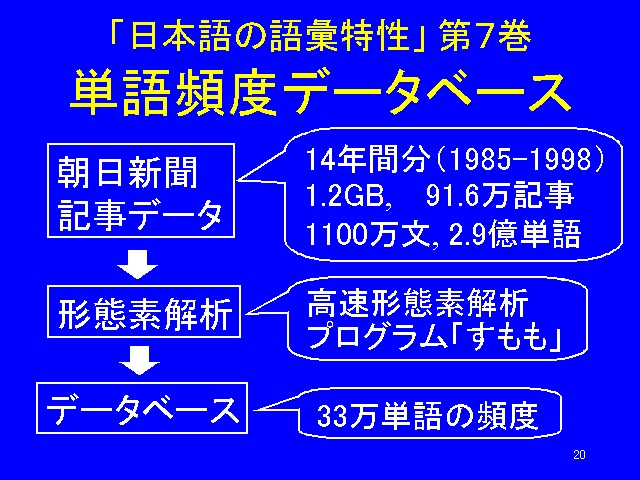 「日本語の語彙特性」第7巻
単語頻度データベース

朝日新聞
記事データ

14年間分(1985-1998)
1.2GB, 91.6万記事
1100万文, 2.9億単語

形態素解析

高速形態素解析
プログラム「すもも」

データベース

33万単語の頻度

20